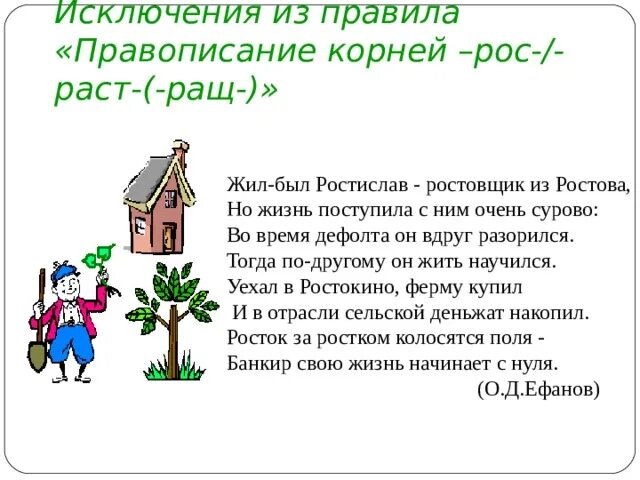 Исключения из правила «Правописание корней –рос-/-раст-(-ращ-)»

Жил-был Ростислав - ростовщик из Ростова,
Но жизнь поступила с ним очень сурово:
Во время дефолта он вдруг разорился.
Тогда по-другому он жить научился.
Уехал в Ростокино, ферму купил
И в отрасли сельской деньжат накопил.
Росток за ростком колосятся поля -
Банкир свою жизнь начинает с нуля.
(О.Д.Ефанов)